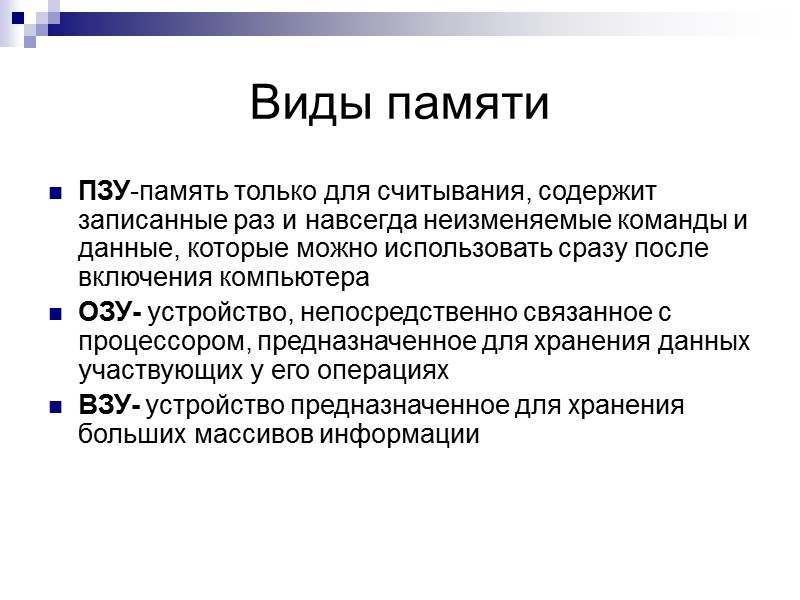 Виды памяти

ПЗУ-память только для считывания, содержит записанные раз и навсегда неизменяемые команды и данные, которые можно использовать сразу после включения компьютера

ОЗУ- устройство, непосредственно связанное с процессором, предназначенное для хранения данных участвующих у его операциях

ВЗУ- устройство предназначенное для хранения больших массивов информации